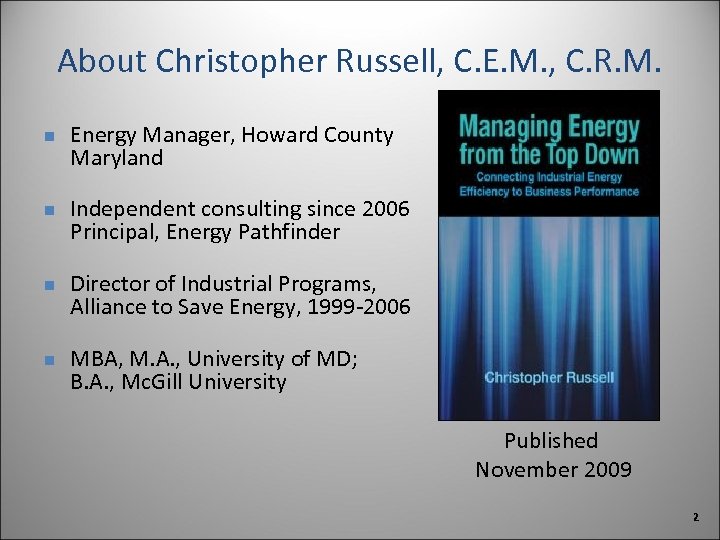 About Christopher Russell, C.E.M., C.R.M.

- Energy Manager, Howard County Maryland
- Independent consulting since 2006 Principal, Energy Pathfinder
- Director of Industrial Programs, Alliance to Save Energy, 1999-2006
- MBA, M.A., University of MD; B.A., McGill University

Managing Energy from the Top Down

Connecting Industrial Energy Efficiency to Business Performance

Christopher Russell

Published November 2009

2